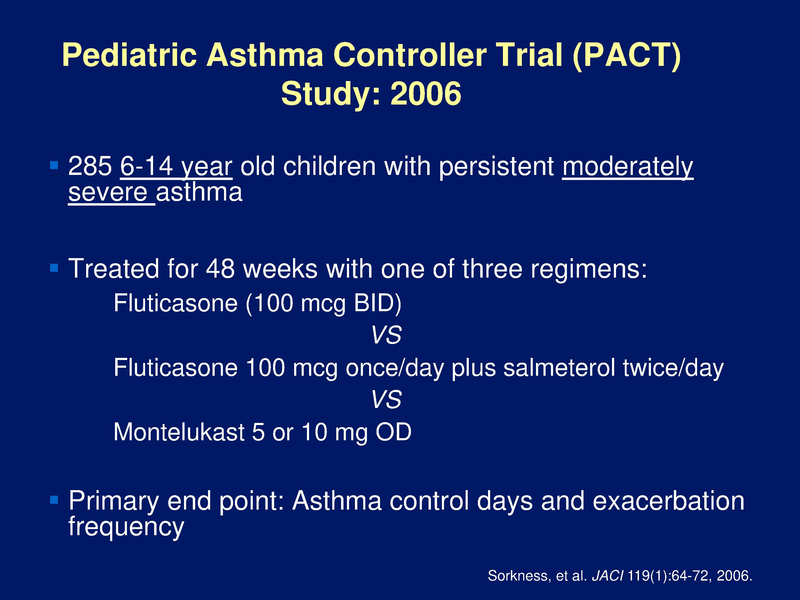 Pediatric Asthma Controller Trial (PACT) Study: 2006

▪ 285 6-14 year old children with persistent moderately severe asthma

▪ Treated for 48 weeks with one of three regimens:
Fluticasone (100 mcg BID)
VS
Fluticasone 100 mcg once/day plus salmeterol twice/day
VS
Montelukast 5 or 10 mg OD

▪ Primary end point: Asthma control days and exacerbation frequency

Sorkness, et al. JACI 119(1):64-72, 2006.